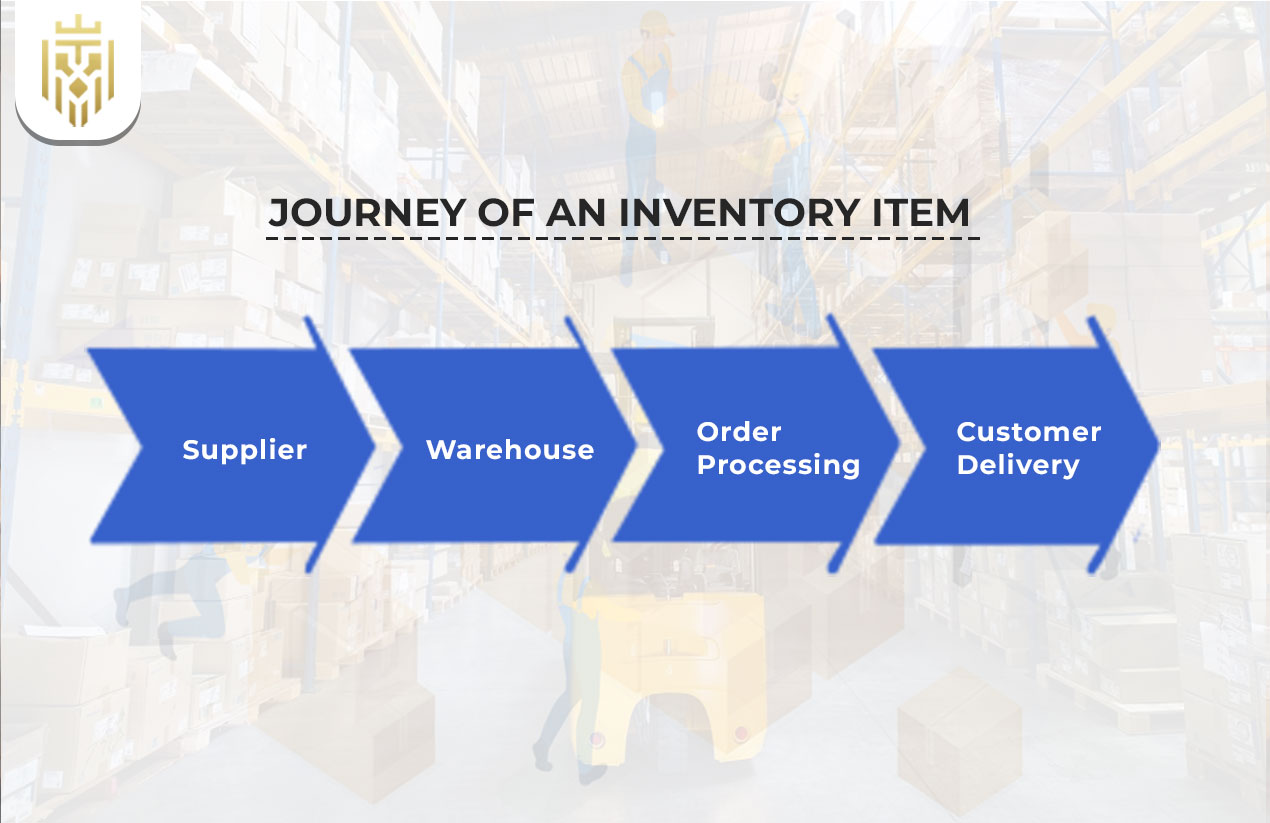 JOURNEY OF AN INVENTORY ITEM

Supplier

Warehouse

Order Processing

Customer Delivery